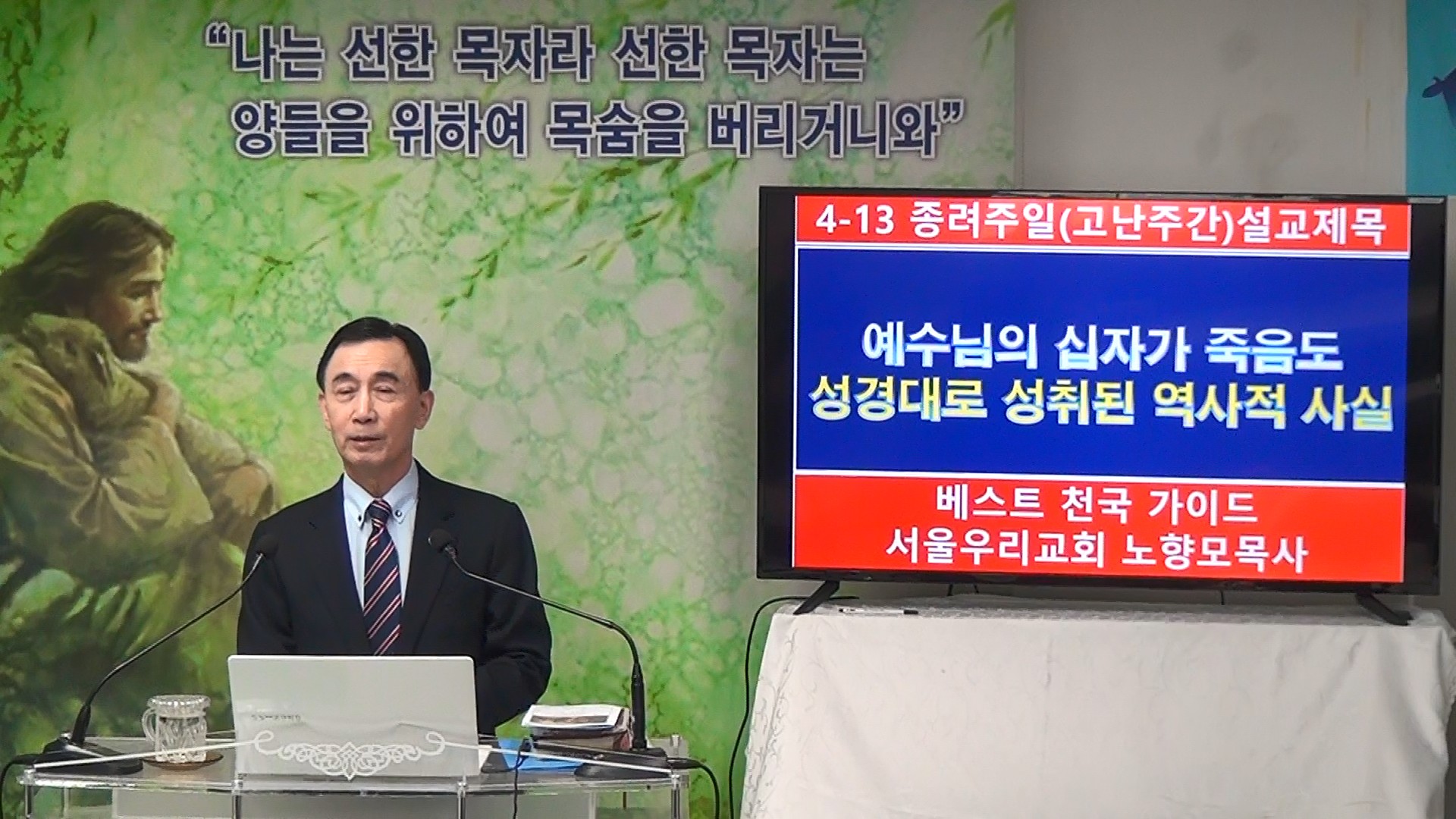 "나는 선한 목자라 선한 목자는 양들을 위하여 목숨을 버리거니와"

4-13 종려주일(고난주간)설교제목

예수님의 십자가 죽음도
성경대로 성취된 역사적 사실

베스트 천국 가이드
서울우리교회 노향모목사